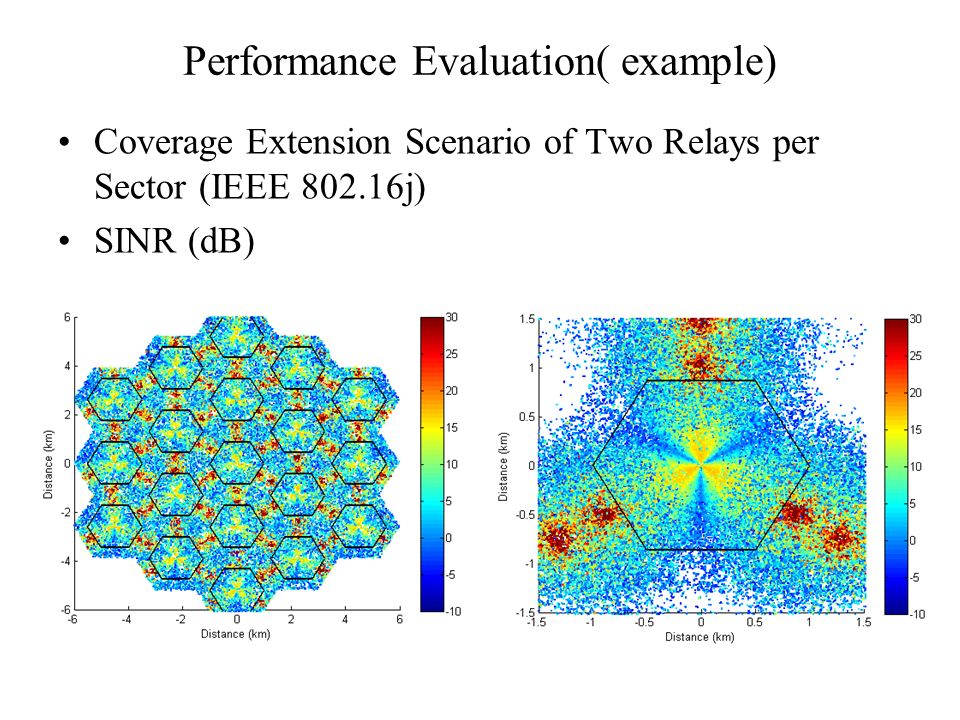 Performance Evaluation( example)

• Coverage Extension Scenario of Two Relays per Sector (IEEE 802.16j)

• SINR (dB)

6
4
2
0
-2
-4
-6
Distance (km)
-6 -4 -2 0 2 4 6
Distance (km)
30
25
20
15
10
5
0
-5
-10

1.5
1
0.5
0
-0.5
-1
-1.5
Distance (km)
-1.5 -1 -0.5 0 0.5 1 1.5
Distance (km)
30
25
20
15
10
5
0
-5
-10